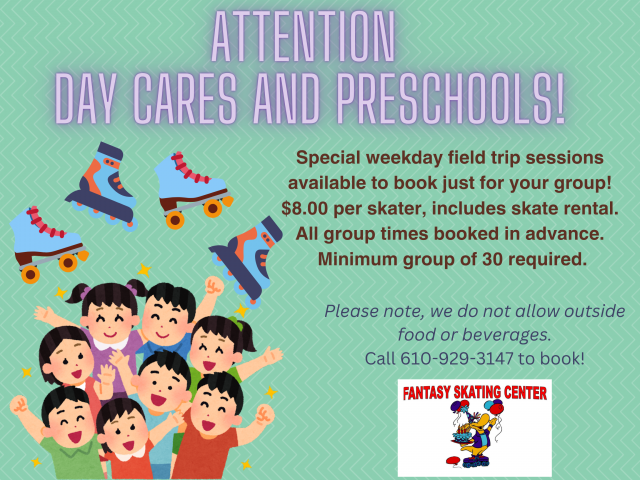 ATTENTION
DAY CARES AND PRESCHOOLS!

Special weekday field trip sessions available to book just for your group! $8.00 per skater, includes skate rental. All group times booked in advance. Minimum group of 30 required.

Please note, we do not allow outside food or beverages.
Call 610-929-3147 to book!

FANTASY SKATING CENTER